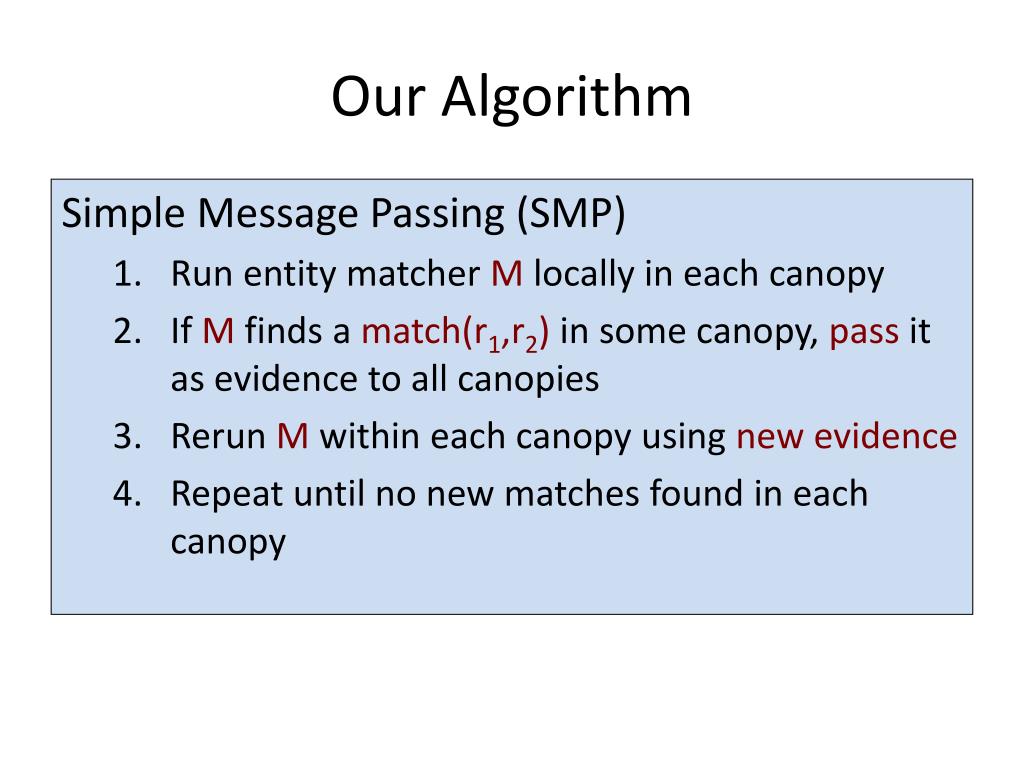 Our Algorithm

Simple Message Passing (SMP)

1. Run entity matcher M locally in each canopy
2. If M finds a match($r_1$,$r_2$) in some canopy, pass it as evidence to all canopies
3. Rerun M within each canopy using new evidence
4. Repeat until no new matches found in each canopy